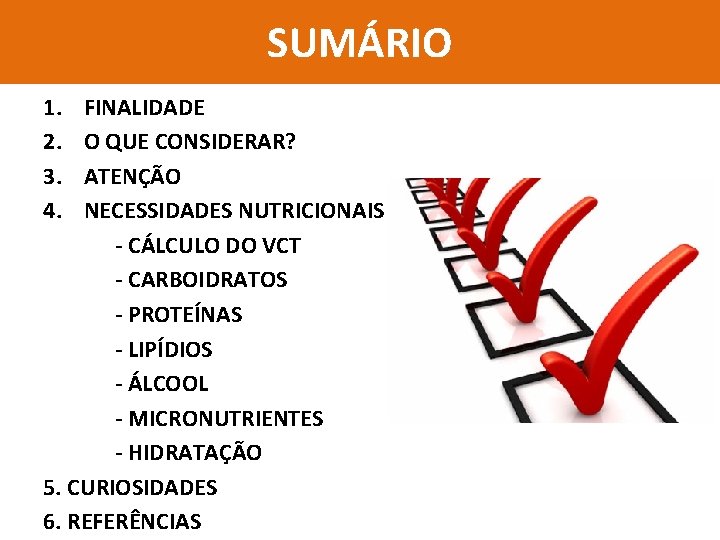 SUMÁRIO

1. FINALIDADE
2. O QUE CONSIDERAR?
3. ATENÇÃO
4. NECESSIDADES NUTRICIONAIS
- CÁLCULO DO VCT
- CARBOIDRATOS
- PROTEÍNAS
- LIPÍDIOS
- ÁLCOOL
- MICRONUTRIENTES
- HIDRATAÇÃO
5. CURIOSIDADES
6. REFERÊNCIAS